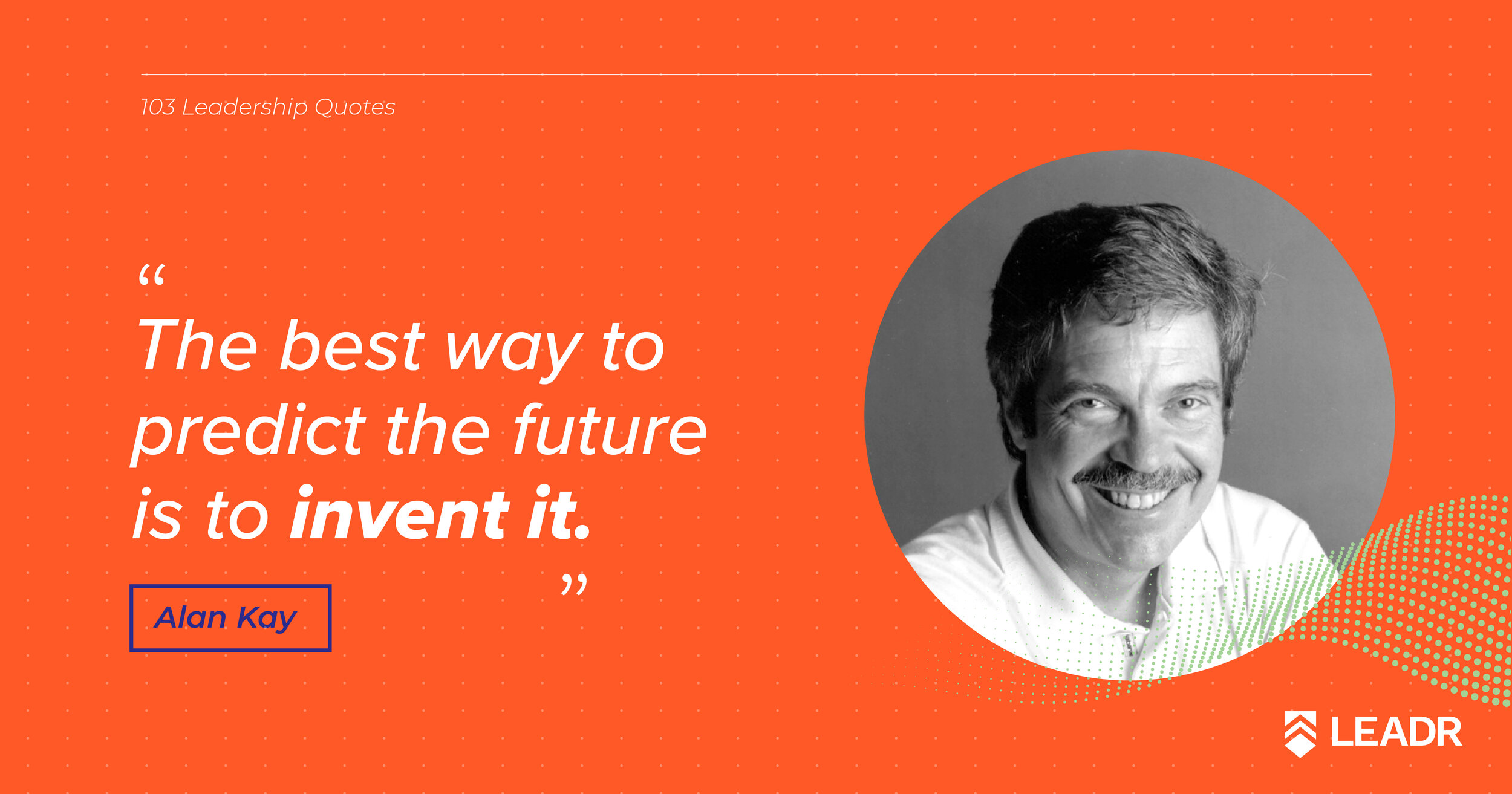 103 Leadership Quotes

“
The best way to predict the future is to invent it.
”

Alan Kay

LEADR